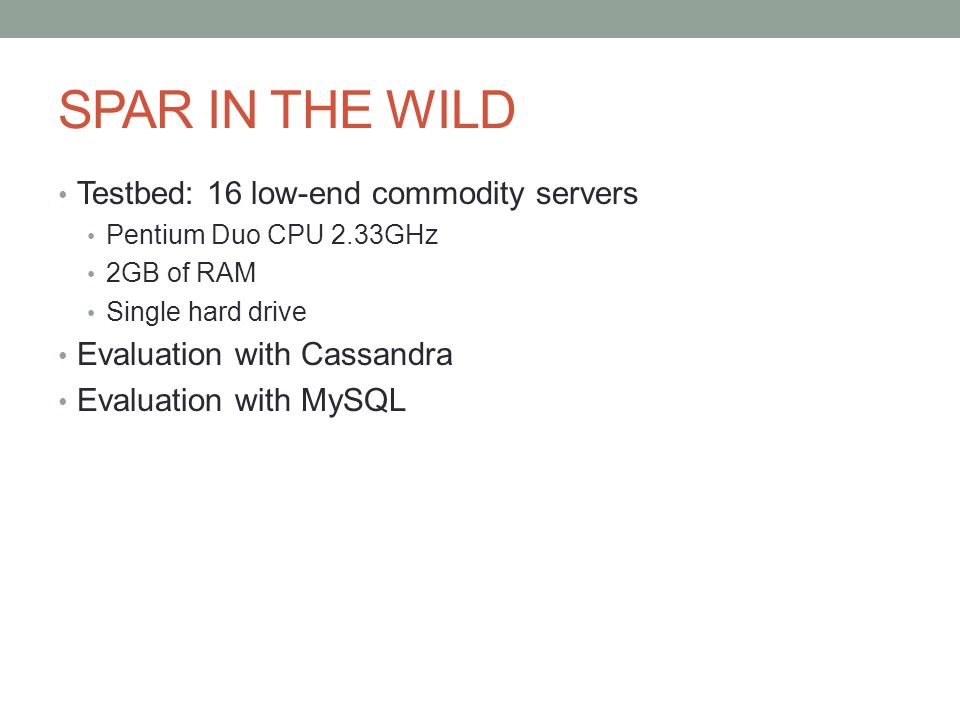 SPAR IN THE WILD

• Testbed: 16 low-end commodity servers
  • Pentium Duo CPU 2.33GHz
  • 2GB of RAM
  • Single hard drive
• Evaluation with Cassandra
• Evaluation with MySQL